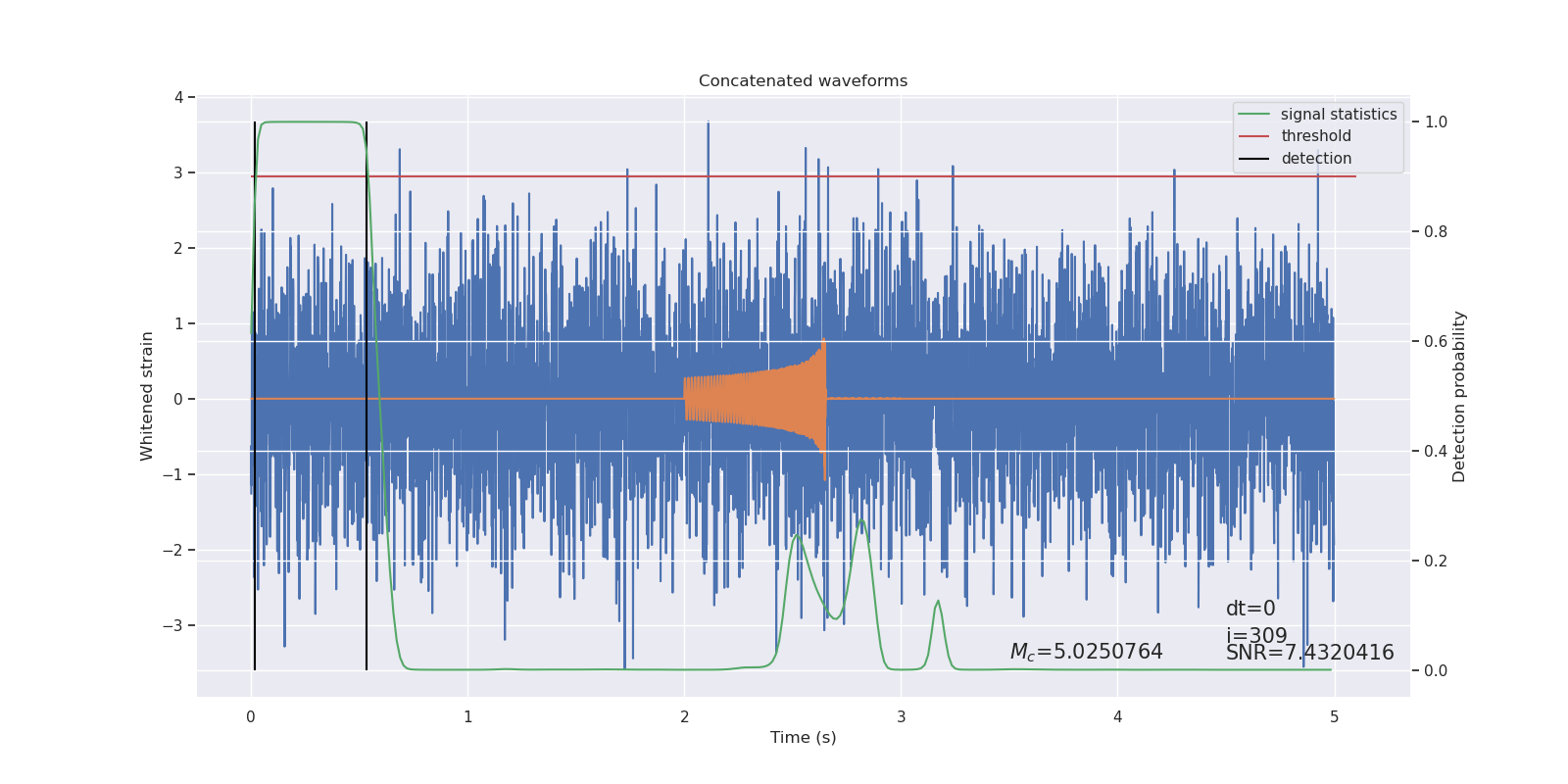 Concatenated waveforms

signal statistics
threshold
detection

Whitened strain

4
3
2
1
0
−1
−2
−3

Detection probability

1.0
0.8
0.6
0.4
0.2
0.0

dt=0
i=309
$M_c$=5.0250764
SNR=7.4320416

0
1
2
3
4
5
Time (s)